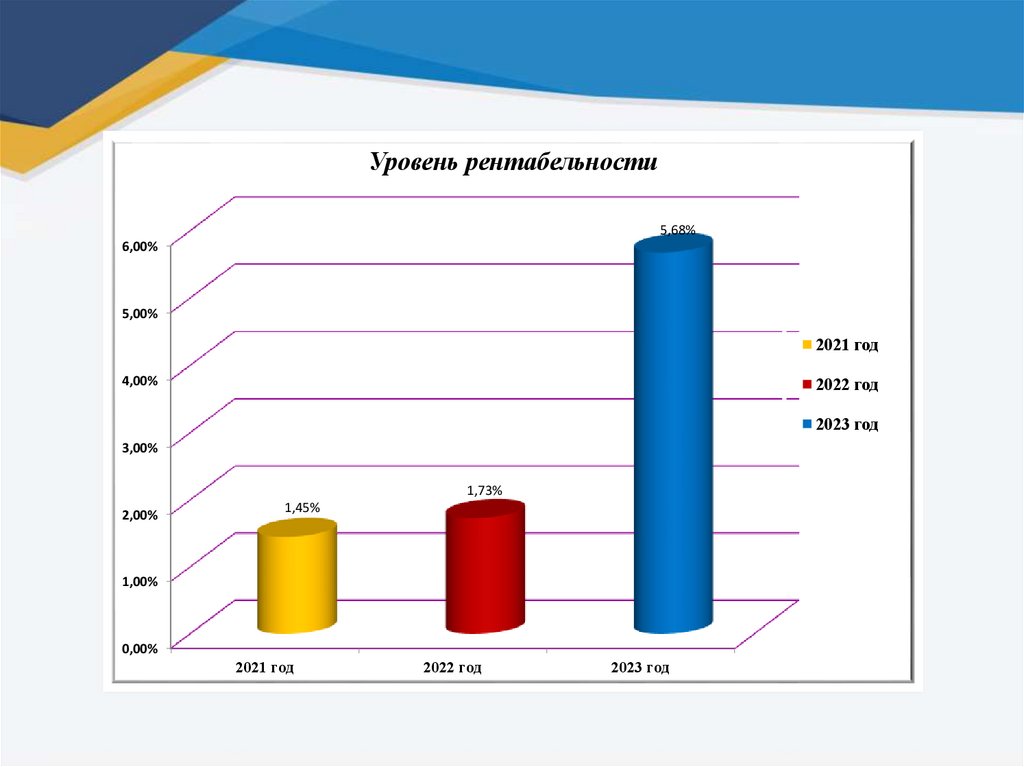 Уровень рентабельности

6,00%
5,00%
4,00%
3,00%
2,00%
1,00%
0,00%

1,45%
1,73%
5,68%

2021 год
2022 год
2023 год

2021 год
2022 год
2023 год